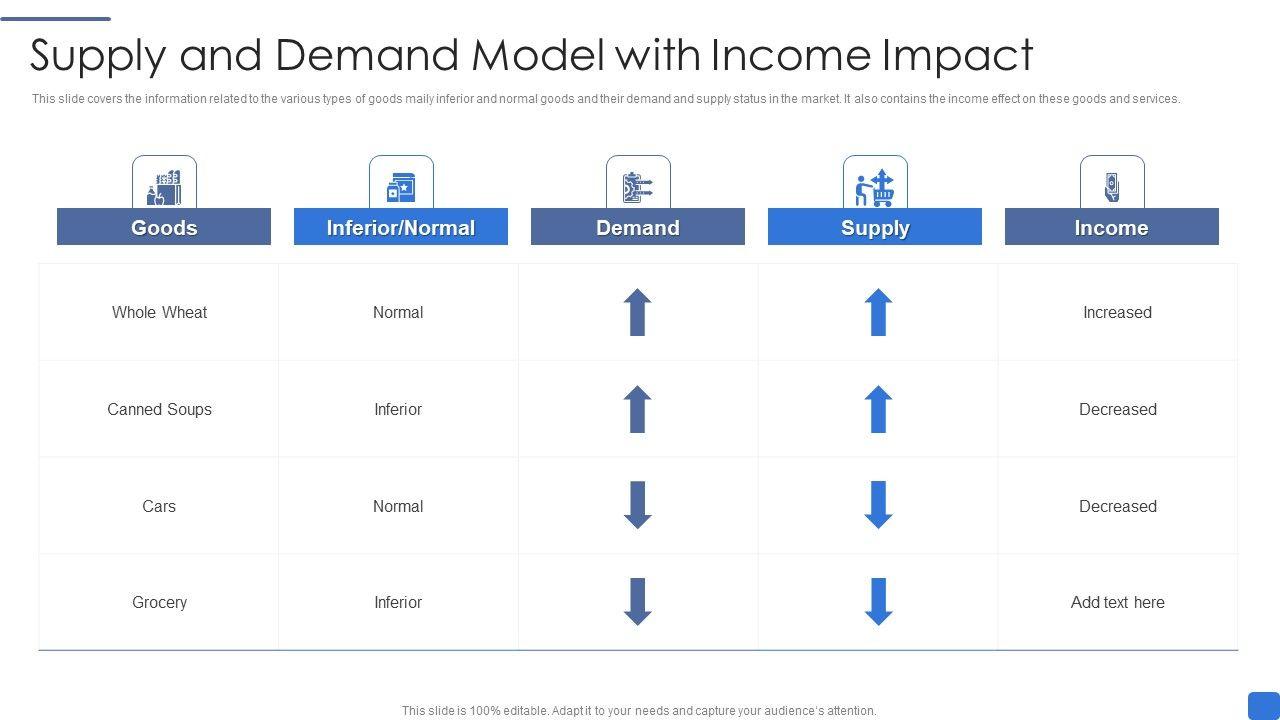 Supply and Demand Model with Income Impact

This slide covers the information related to the various types of goods maily inferior and normal goods and their demand and supply status in the market. It also contains the income effect on these goods and services.

| Goods | Inferior/Normal | Demand | Supply | Income |
|---|---|---|---|---|
| Whole Wheat | Normal | ↑ | ↑ | Increased |
| Canned Soups | Inferior | ↑ | ↑ | Decreased |
| Cars | Normal | ↓ | ↓ | Decreased |
| Grocery | Inferior | ↓ | ↓ | Add text here |

This slide is 100% editable. Adapt it to your needs and capture your audience's attention.